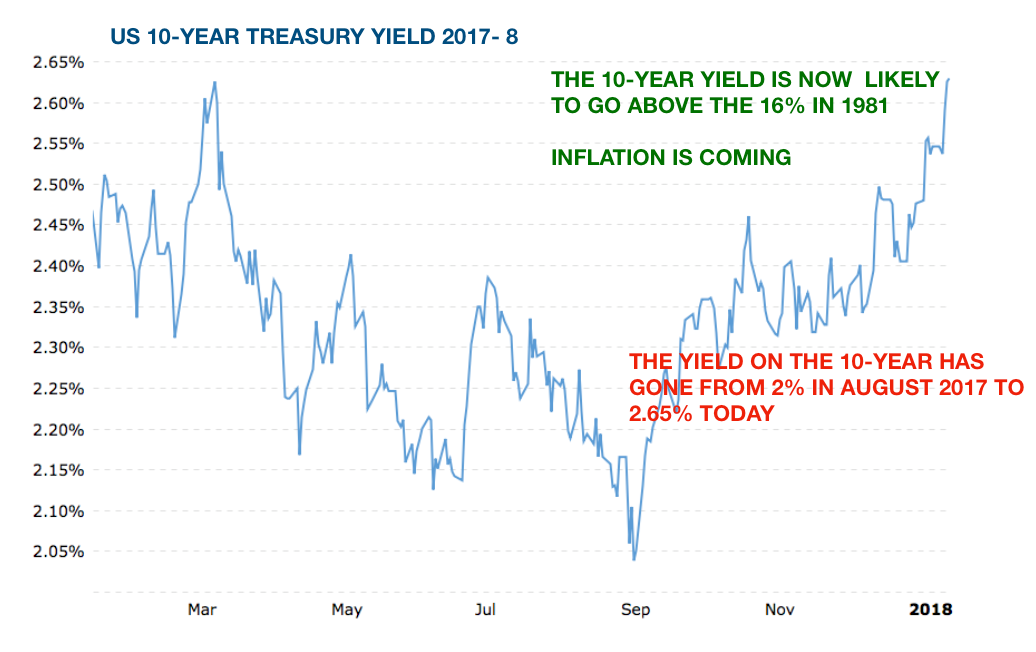 US 10-YEAR TREASURY YIELD 2017- 8

THE 10-YEAR YIELD IS NOW LIKELY TO GO ABOVE THE 16% IN 1981

INFLATION IS COMING

THE YIELD ON THE 10-YEAR HAS GONE FROM 2% IN AUGUST 2017 TO 2.65% TODAY

2.65%
2.60%
2.55%
2.50%
2.45%
2.40%
2.35%
2.30%
2.25%
2.20%
2.15%
2.10%
2.05%

Mar
May
Jul
Sep
Nov
2018